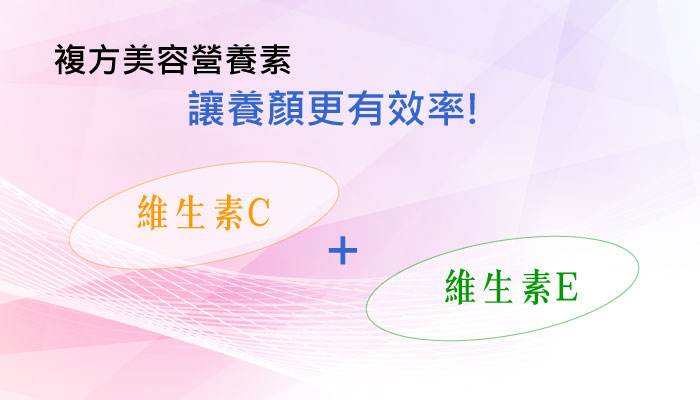 複方美容營養素

讓養顏更有效率!

維生素C

+

維生素E